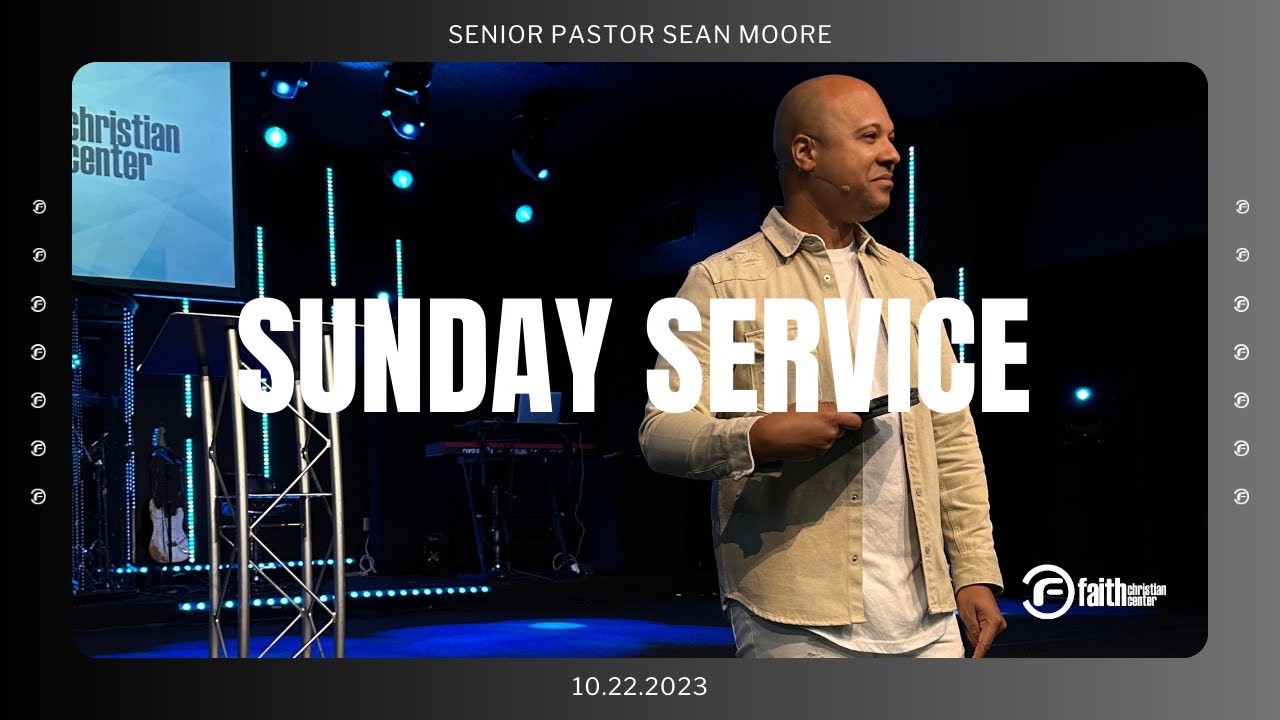 SENIOR PASTOR SEAN MOORE

christian center

SUNDAY SERVICE

faith christian center

10.22.2023